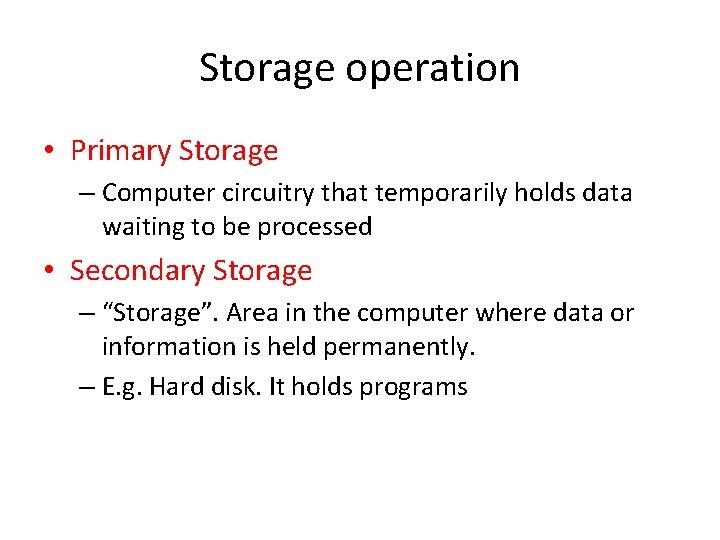 Storage operation

• Primary Storage
– Computer circuitry that temporarily holds data waiting to be processed

• Secondary Storage
– "Storage". Area in the computer where data or information is held permanently.
– E.g. Hard disk. It holds programs